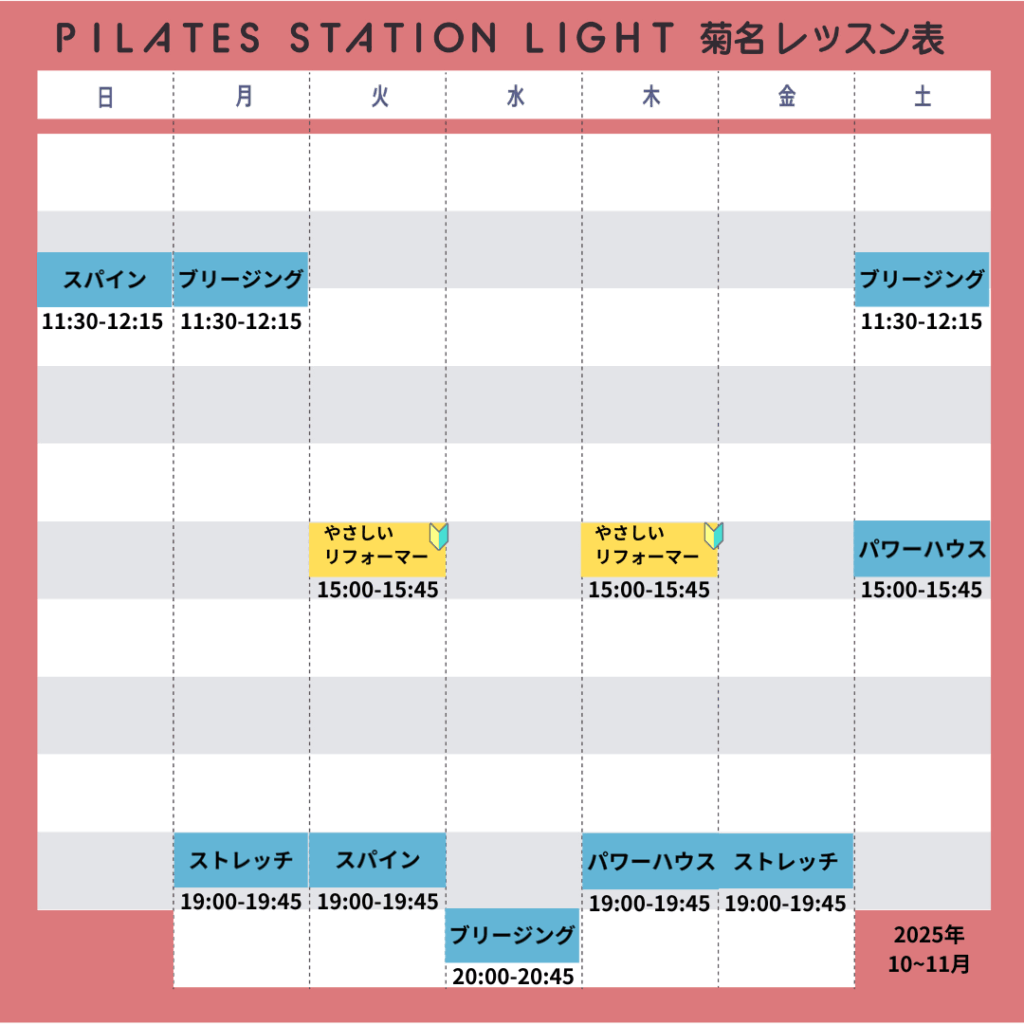 PILATES STATION LIGHT 菊名レッスン表

| 日 | 月 | 火 | 水 | 木 | 金 | 土 |
|---|---|---|---|---|---|---|
| スパイン 11:30-12:15 | ブリージング 11:30-12:15 | | | | | ブリージング 11:30-12:15 |
| | | やさしい リフォーマー 15:00-15:45 | | やさしい リフォーマー 15:00-15:45 | | パワーハウス 15:00-15:45 |
| | ストレッチ 19:00-19:45 | スパイン 19:00-19:45 | | パワーハウス 19:00-19:45 | ストレッチ 19:00-19:45 | |
| | | | ブリージング 20:00-20:45 | | | |

2025年
10~11月